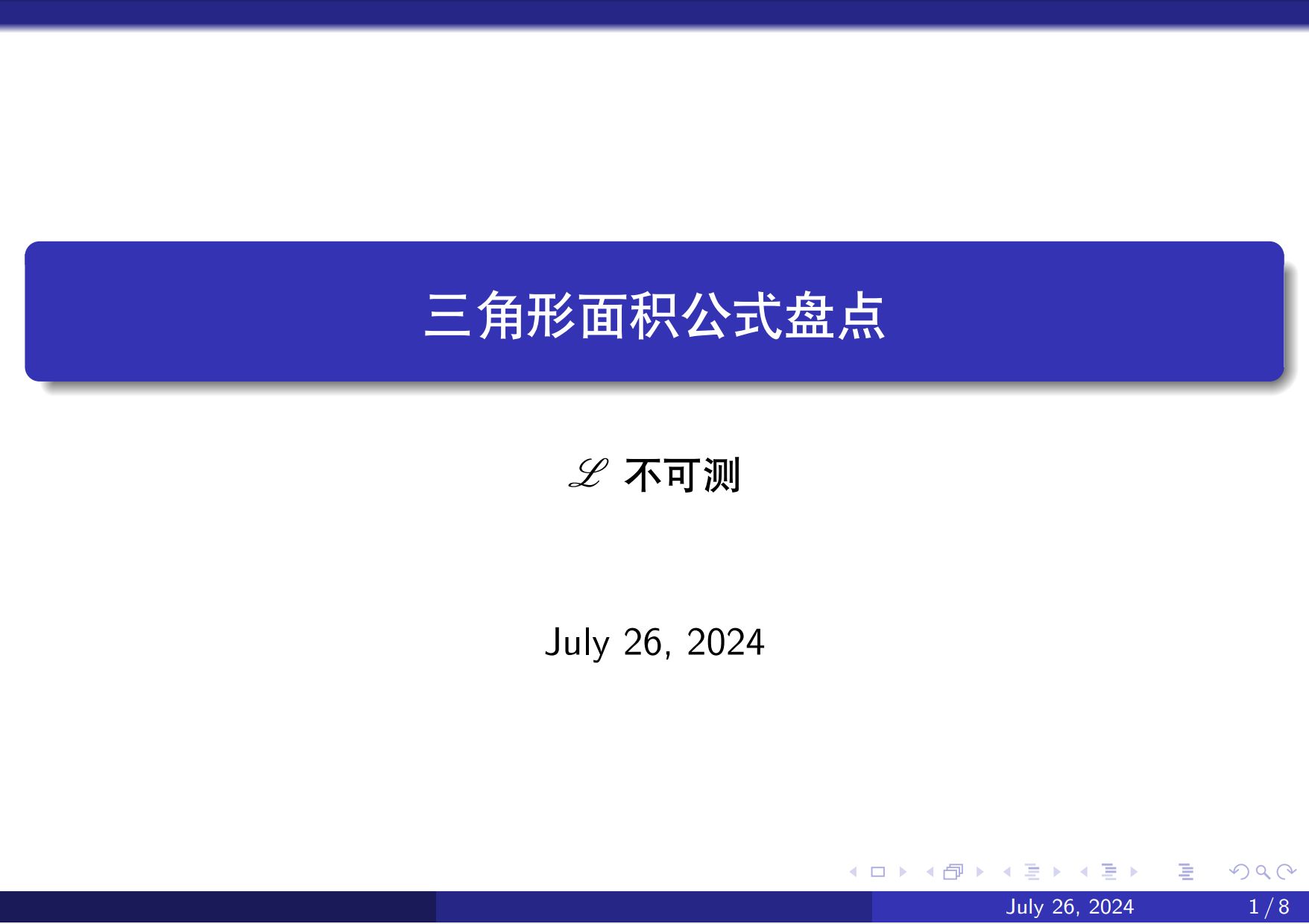 三角形面积公式盘点

$\mathscr{L}$ 不可测

July 26, 2024

July 26, 2024 1 / 8